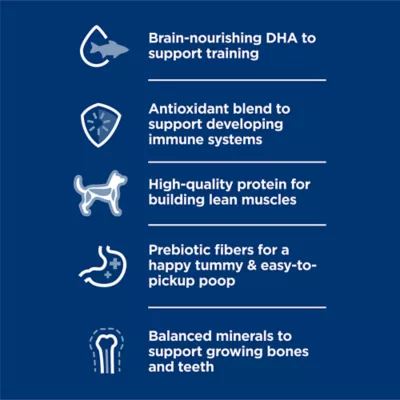 Brain-nourishing DHA to support training

Antioxidant blend to support developing immune systems

High-quality protein for building lean muscles

Prebiotic fibers for a happy tummy & easy-to-pickup poop

Balanced minerals to support growing bones and teeth